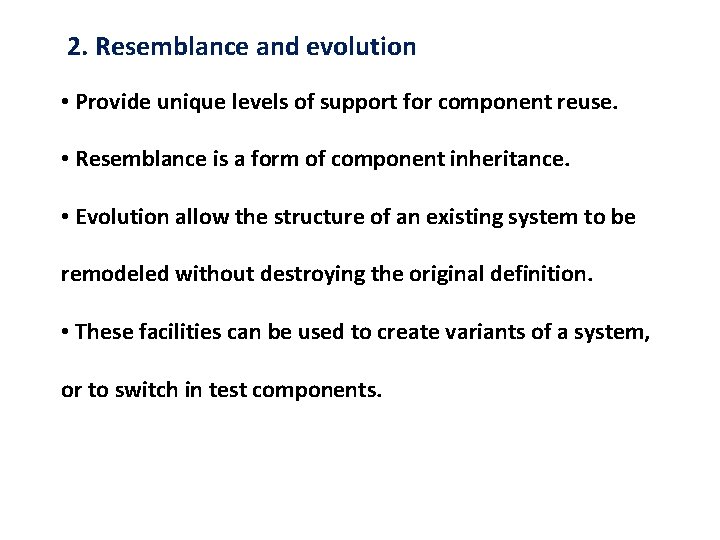 2. Resemblance and evolution

• Provide unique levels of support for component reuse.

• Resemblance is a form of component inheritance.

• Evolution allow the structure of an existing system to be remodeled without destroying the original definition.

• These facilities can be used to create variants of a system, or to switch in test components.